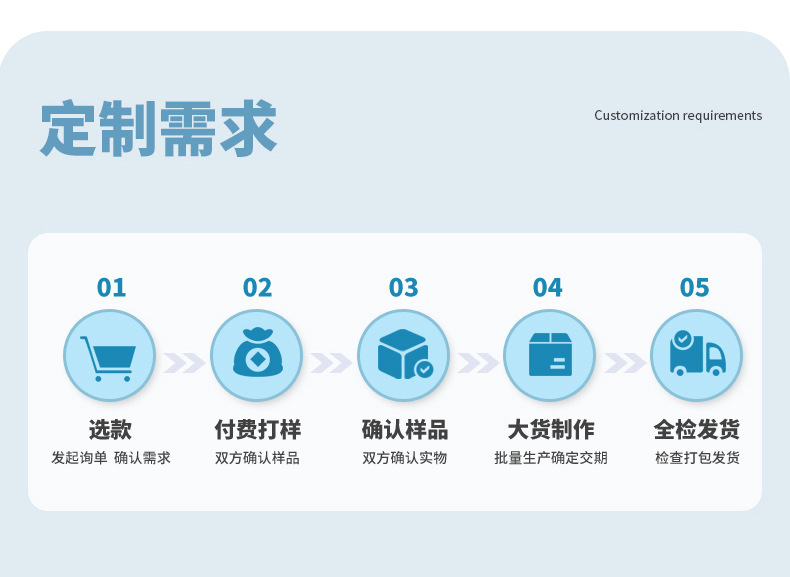 定制需求

Customization requirements

01
选款
发起询单 确认需求

02
付费打样
双方确认样品

03
确认样品
双方确认实物

04
大货制作
批量生产确定交期

05
全检发货
检查打包发货